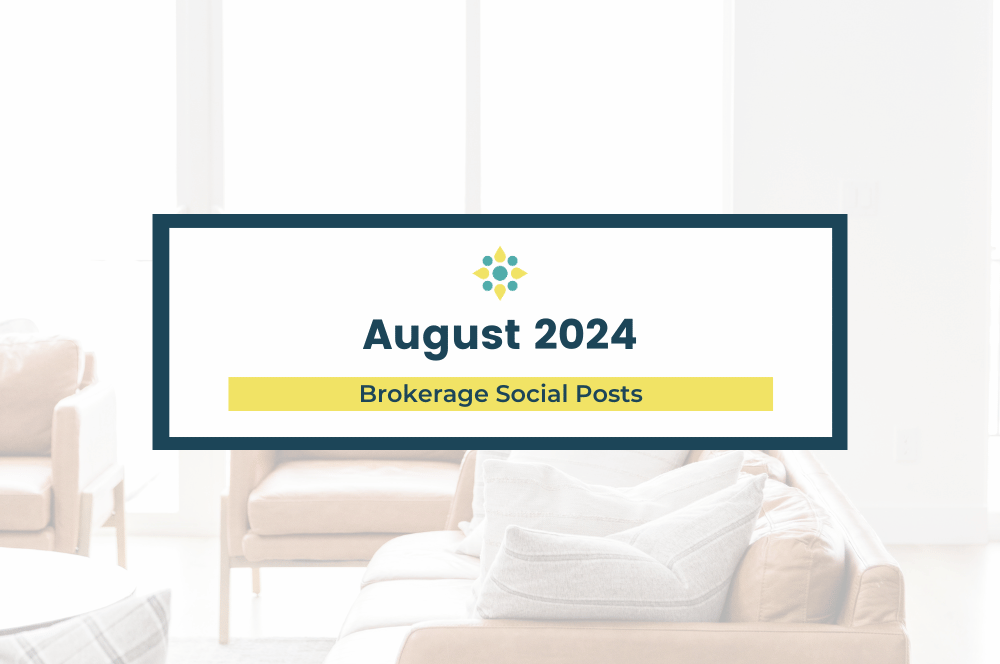 August 2024

Brokerage Social Posts